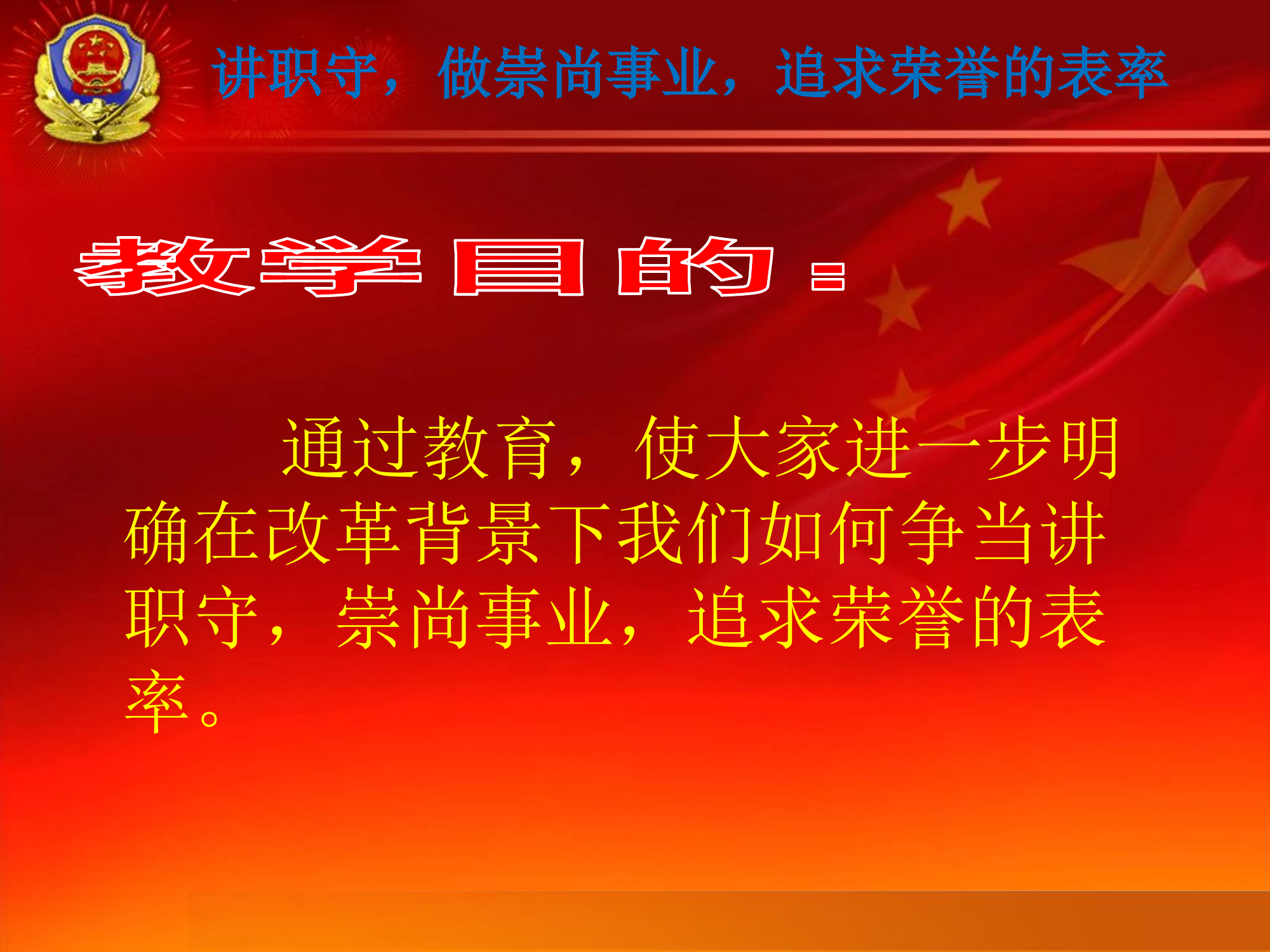 讲职守，做崇尚事业，追求荣誉的表率

教学目的：

通过教育，使大家进一步明确在改革背景下我们如何争当讲职守，崇尚事业，追求荣誉的表率。